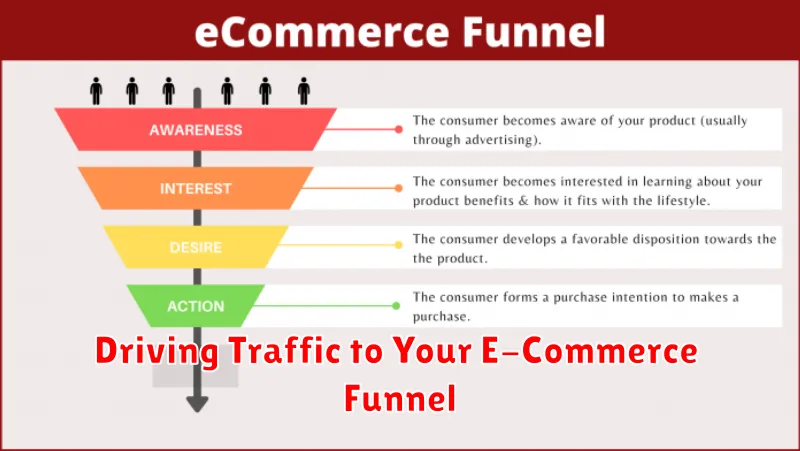 eCommerce Funnel

AWARENESS

The consumer becomes aware of your product (usually through advertising).

INTEREST

The consumer becomes interested in learning about your product benefits & how it fits with the lifestyle.

DESIRE

The consumer develops a favorable disposition towards the the product.

ACTION

The consumer forms a purchase intention to makes a purchase.

Driving Traffic to Your E-Commerce Funnel